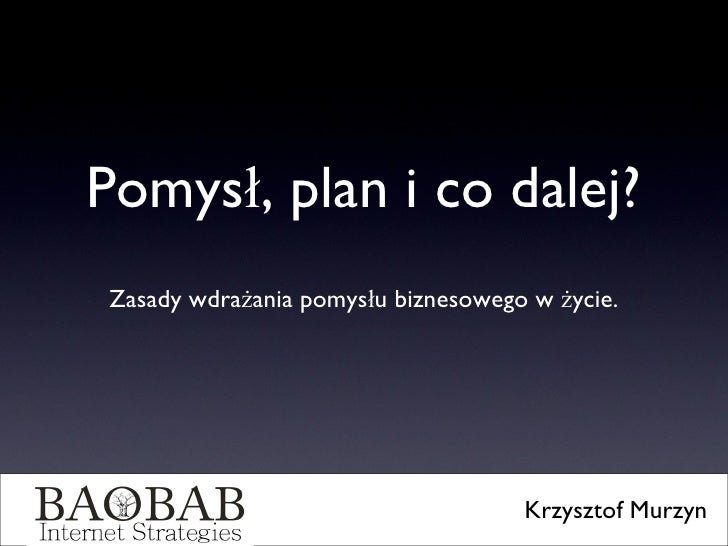 Pomysł, plan i co dalej?

Zasady wdrażania pomysłu biznesowego w życie.

BAOBAB
Internet Strategies

Krzysztof Murzyn